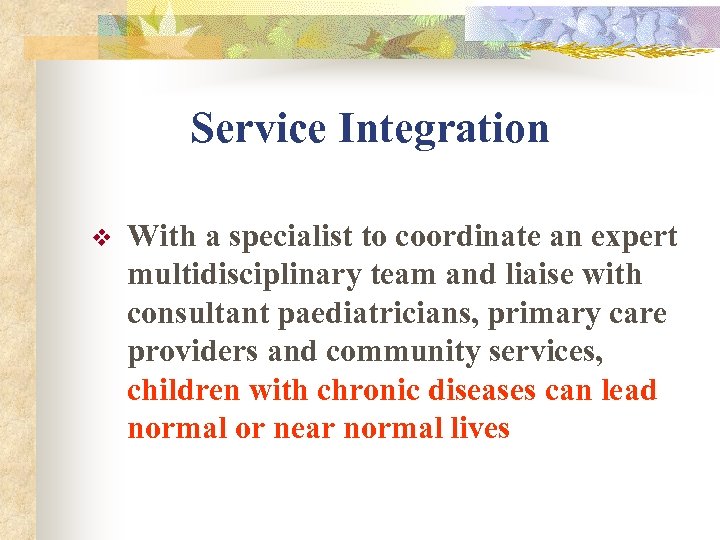 Service Integration

❖ With a specialist to coordinate an expert multidisciplinary team and liaise with consultant paediatricians, primary care providers and community services, children with chronic diseases can lead normal or near normal lives